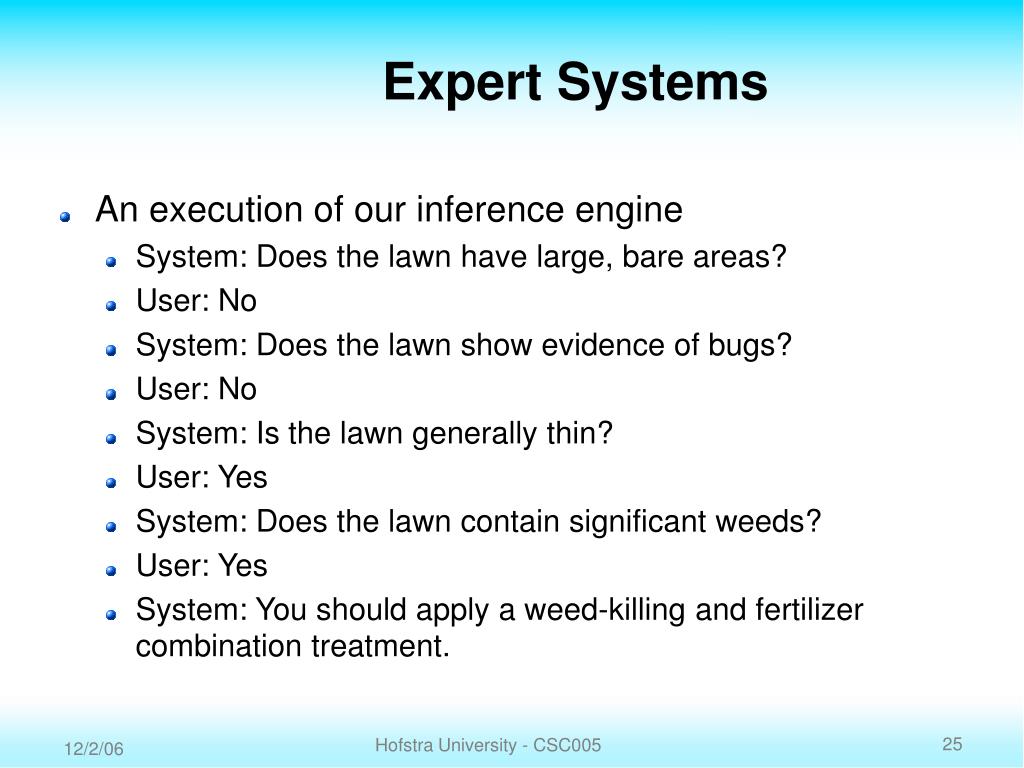 Expert Systems

An execution of our inference engine

System: Does the lawn have large, bare areas?

User: No

System: Does the lawn show evidence of bugs?

User: No

System: Is the lawn generally thin?

User: Yes

System: Does the lawn contain significant weeds?

User: Yes

System: You should apply a weed-killing and fertilizer combination treatment.

12/2/06

Hofstra University - CSC005

25